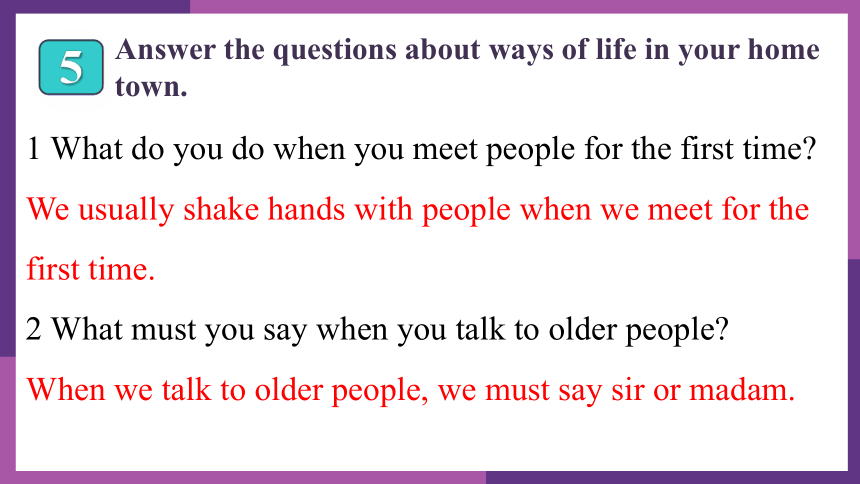 5 Answer the questions about ways of life in your home town.

1 What do you do when you meet people for the first time?

We usually shake hands with people when we meet for the first time.

2 What must you say when you talk to older people?

When we talk to older people, we must say sir or madam.